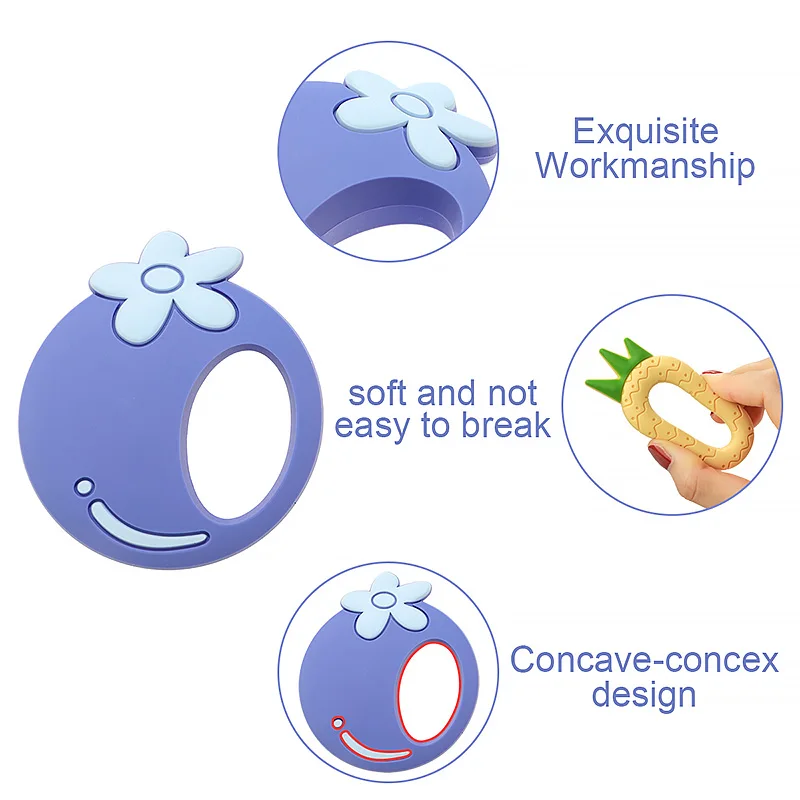 Exquisite Workmanship

soft and not easy to break

Concave-concex design